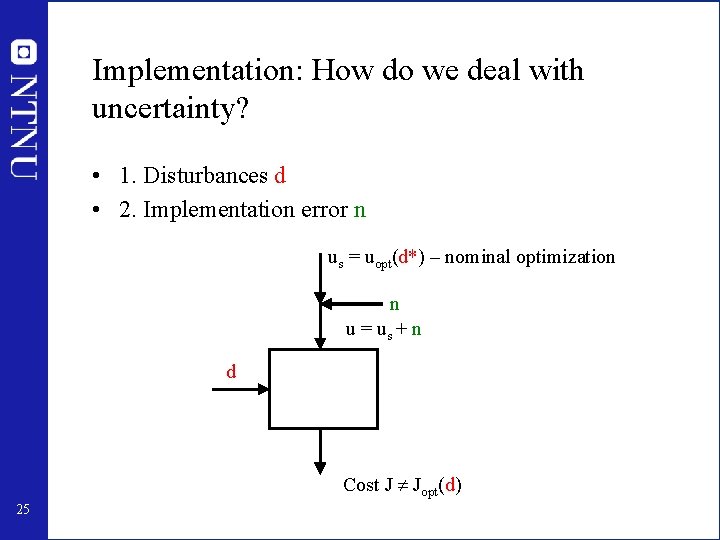 NTNU

Implementation: How do we deal with uncertainty?

• 1. Disturbances d
• 2. Implementation error n

$u_s = u_{opt}(d^*)$ – nominal optimization

n

$u = u_s + n$

d

Cost $J \neq J_{opt}(d)$

25